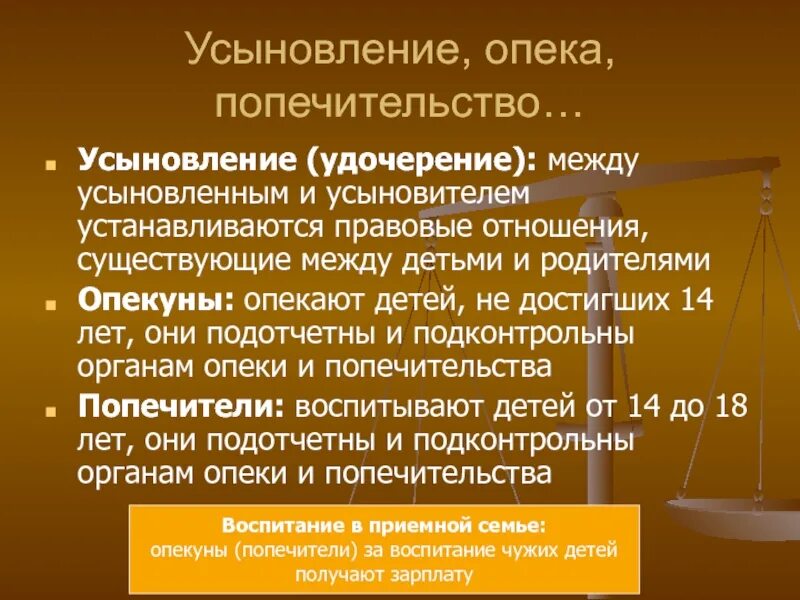 Усыновление, опека, попечительство…

Усыновление (удочерение): между усыновленным и усыновителем устанавливаются правовые отношения, существующие между детьми и родителями

Опекуны: опекают детей, не достигших 14 лет, они подотчетны и подконтрольны органам опеки и попечительства

Попечители: воспитывают детей от 14 до 18 лет, они подотчетны и подконтрольны органам опеки и попечительства

Воспитание в приемной семье:
опекуны (попечители) за воспитание чужих детей получают зарплату